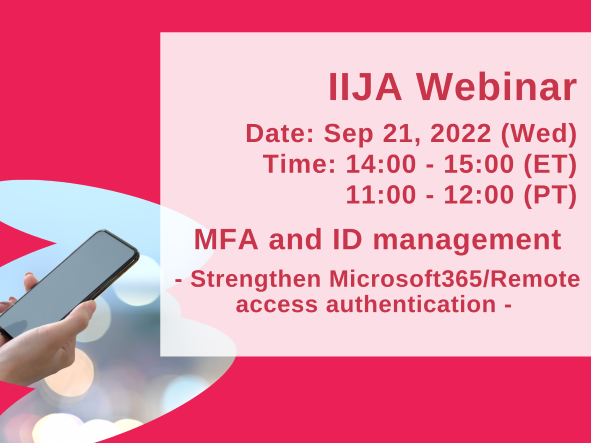 IIJA Webinar

Date: Sep 21, 2022 (Wed)
Time: 14:00 - 15:00 (ET)
11:00 - 12:00 (PT)

MFA and ID management

- Strengthen Microsoft365/Remote access authentication -